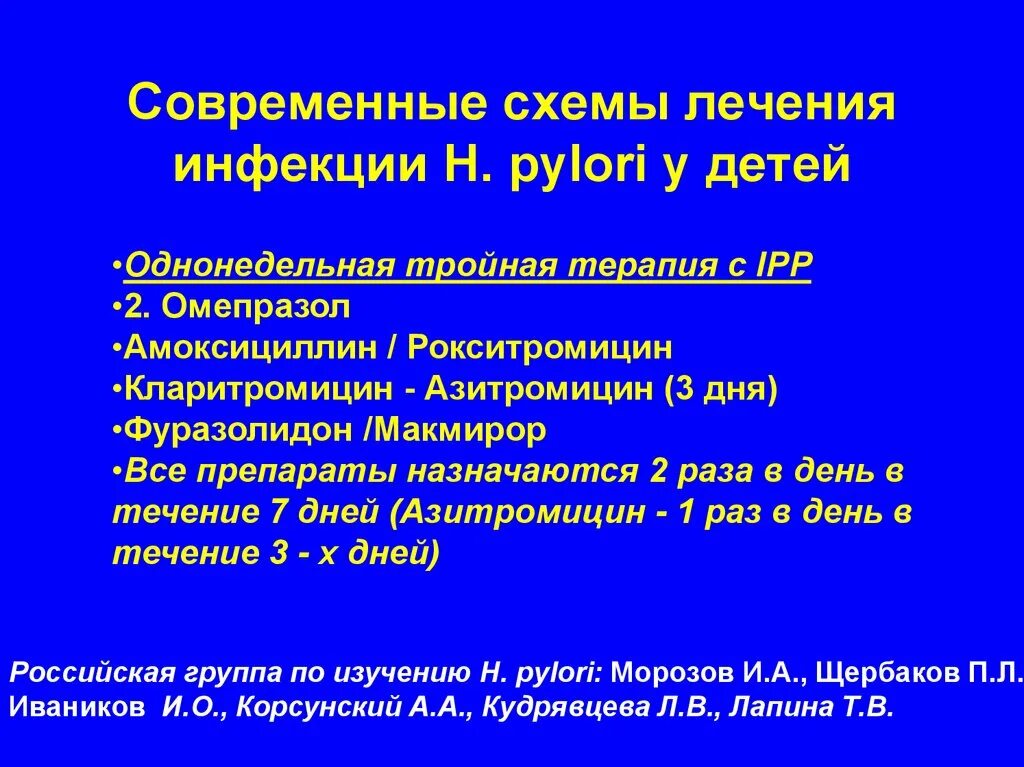 Современные схемы лечения инфекции H. pylori у детей

•Однонедельная тройная терапия с IPP
•2. Омепразол
•Амоксициллин / Рокситромицин
•Кларитромицин - Азитромицин (3 дня)
•Фуразолидон /Макмирор
•Все препараты назначаются 2 раза в день в течение 7 дней (Азитромицин - 1 раз в день в течение 3 - х дней)

Российская группа по изучению H. pylori: Морозов И.А., Щербаков П.Л. Иваников И.О., Корсунский А.А., Кудрявцева Л.В., Лапина Т.В.